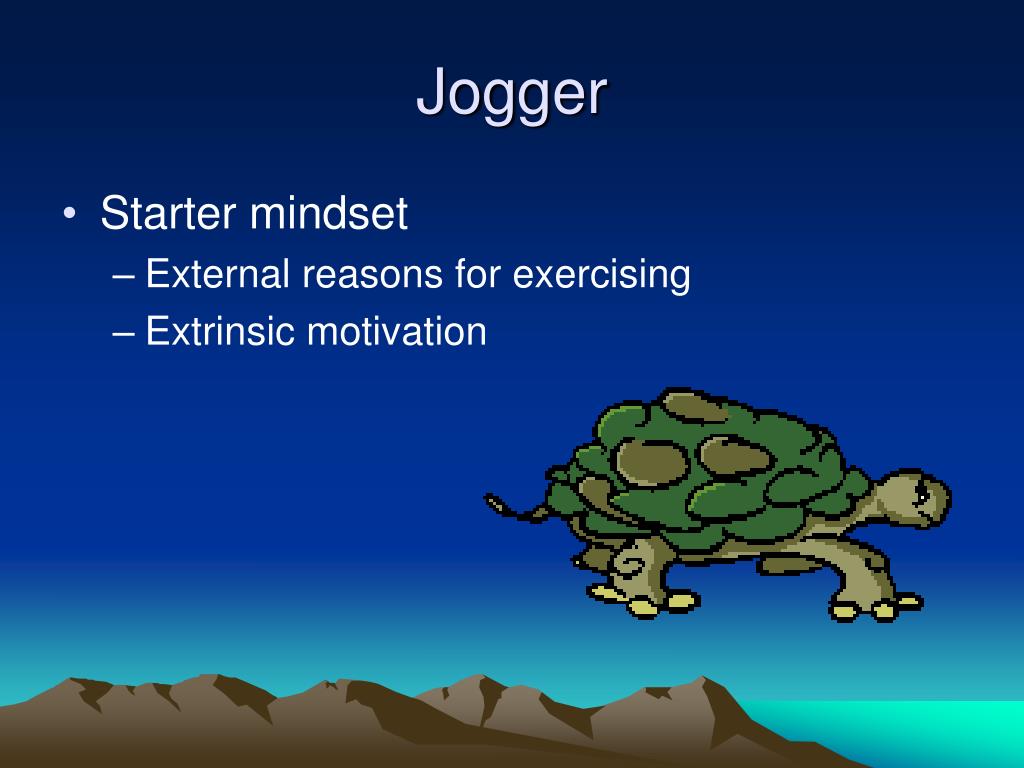 Jogger

• Starter mindset
– External reasons for exercising
– Extrinsic motivation